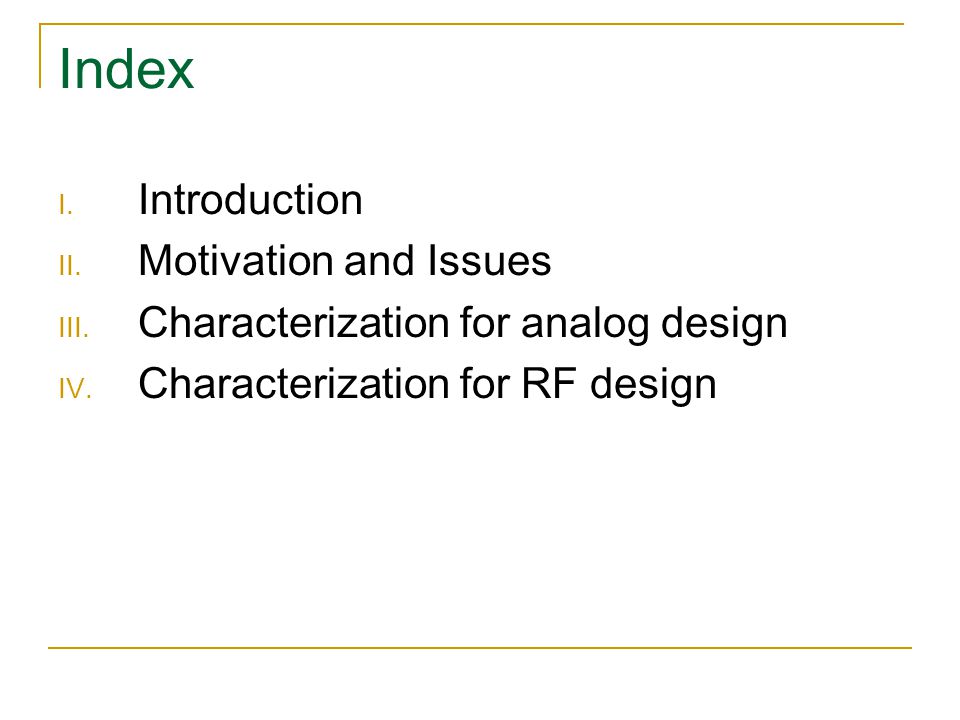 Index

I. Introduction
II. Motivation and Issues
III. Characterization for analog design
IV. Characterization for RF design